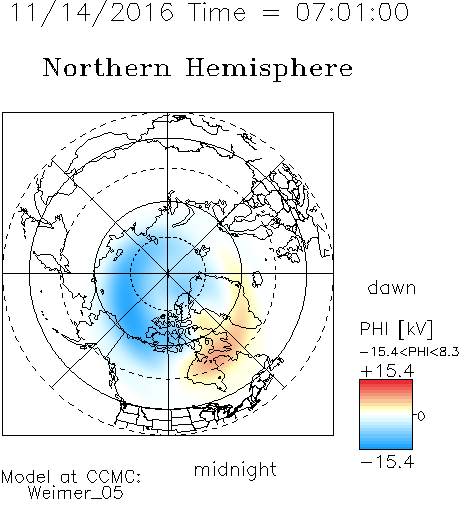 11/14/2016 Time = 07:01:00

Northern Hemisphere

dawn

PHI [kV]
−15.4<PHI<8.3
+15.4
0
−15.4

midnight

Model at CCMC:
Weimer_05